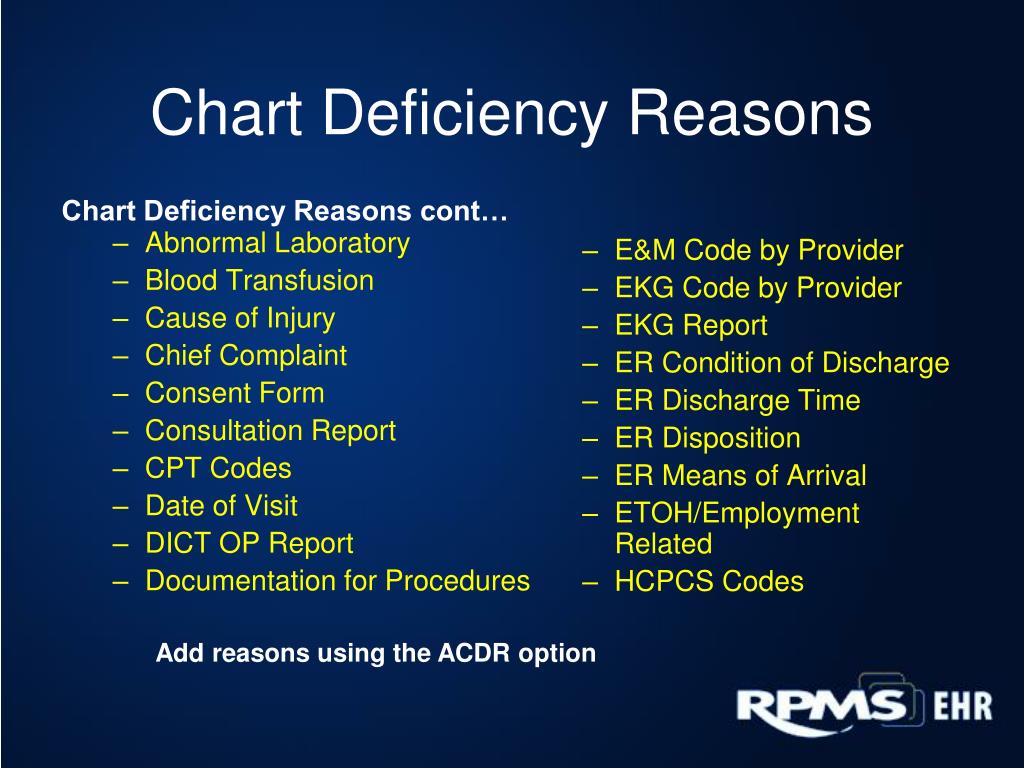 Chart Deficiency Reasons

Chart Deficiency Reasons cont…

– Abnormal Laboratory
– Blood Transfusion
– Cause of Injury
– Chief Complaint
– Consent Form
– Consultation Report
– CPT Codes
– Date of Visit
– DICT OP Report
– Documentation for Procedures

– E&M Code by Provider
– EKG Code by Provider
– EKG Report
– ER Condition of Discharge
– ER Discharge Time
– ER Disposition
– ER Means of Arrival
– ETOH/Employment Related
– HCPCS Codes

Add reasons using the ACDR option

RPMS EHR